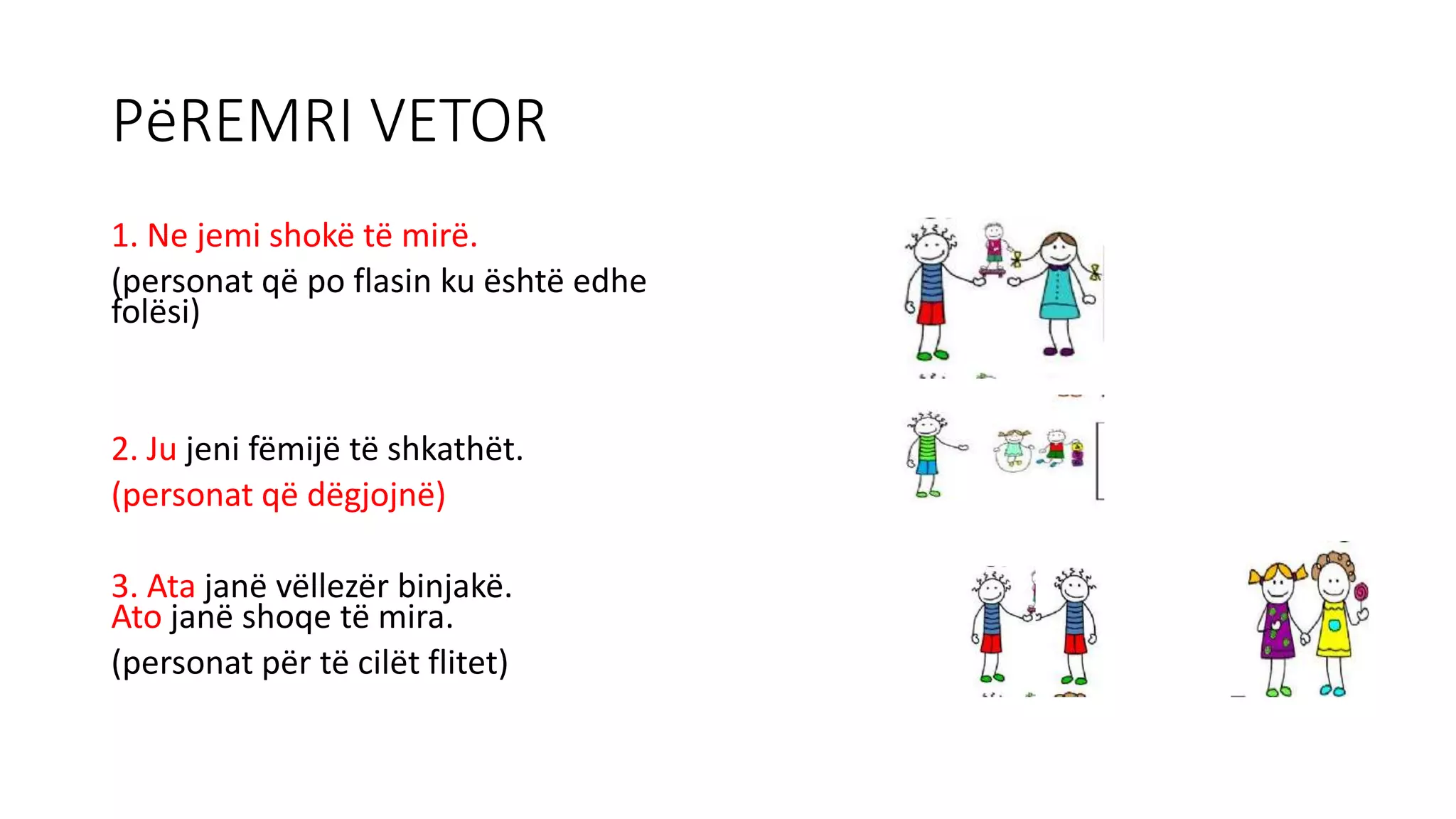 PëREMRI VETOR

1. Ne jemi shokë të mirë.
(personat që po flasin ku është edhe folësi)

2. Ju jeni fëmijë të shkathët.
(personat që dëgjojnë)

3. Ata janë vëllezër binjakë.
Ato janë shoqe të mira.
(personat për të cilët flitet)